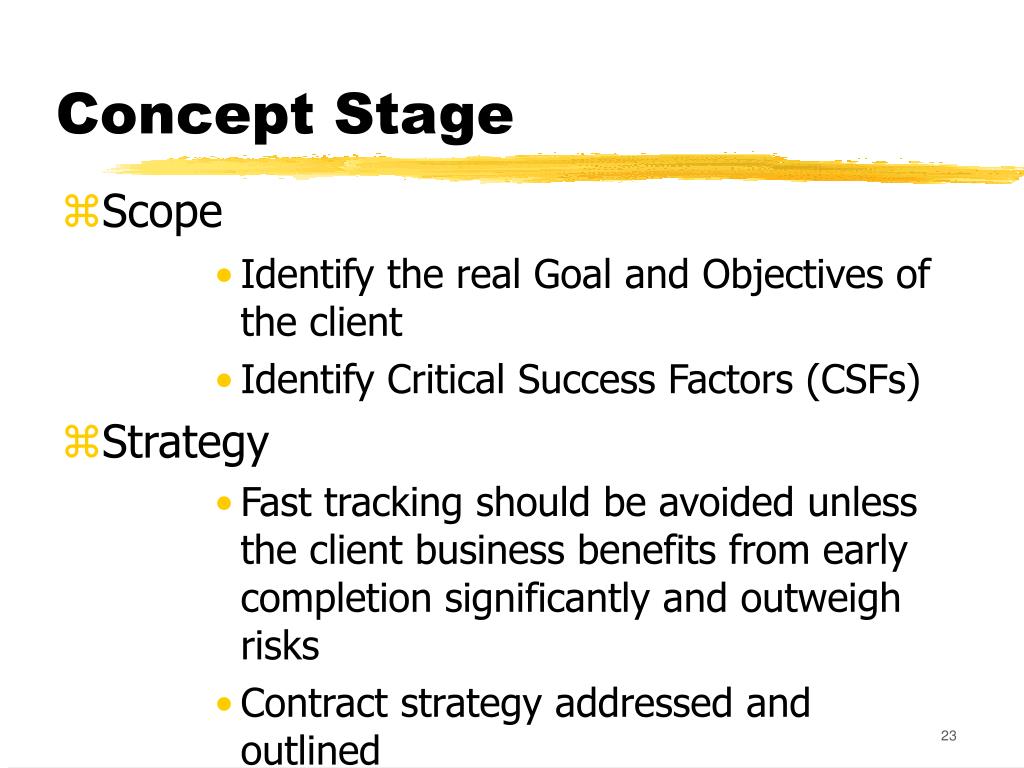 Concept Stage

⌘Scope

• Identify the real Goal and Objectives of the client

• Identify Critical Success Factors (CSFs)

⌘Strategy

• Fast tracking should be avoided unless the client business benefits from early completion significantly and outweigh risks

• Contract strategy addressed and outlined

23